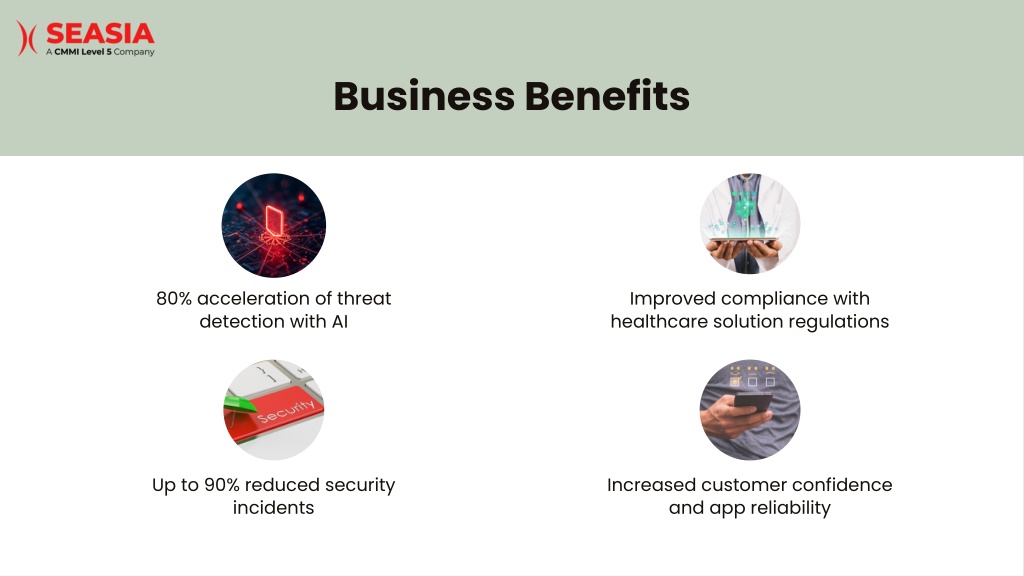 SEASIA
A CMMI Level 5 Company

Business Benefits

80% acceleration of threat detection with AI

Improved compliance with healthcare solution regulations

Security

Up to 90% reduced security incidents

Increased customer confidence and app reliability